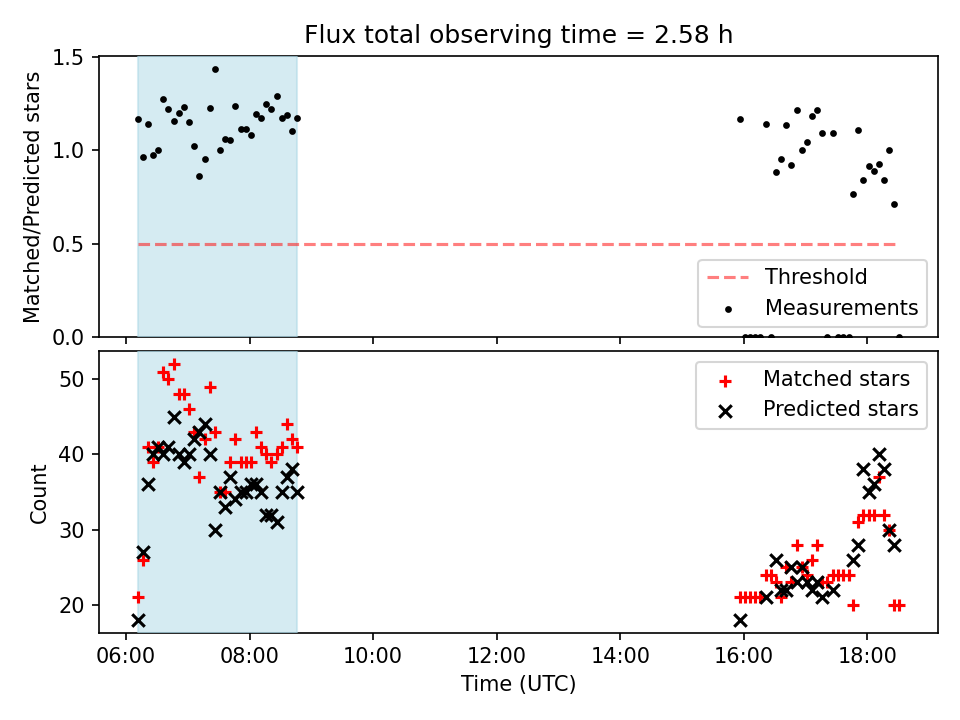 Flux total observing time = 2.58 h

Matched/Predicted stars

1.5
1.0
0.5
0.0

Threshold
Measurements

Count

50
40
30
20

Matched stars
Predicted stars

06:00 08:00 10:00 12:00 14:00 16:00 18:00

Time (UTC)